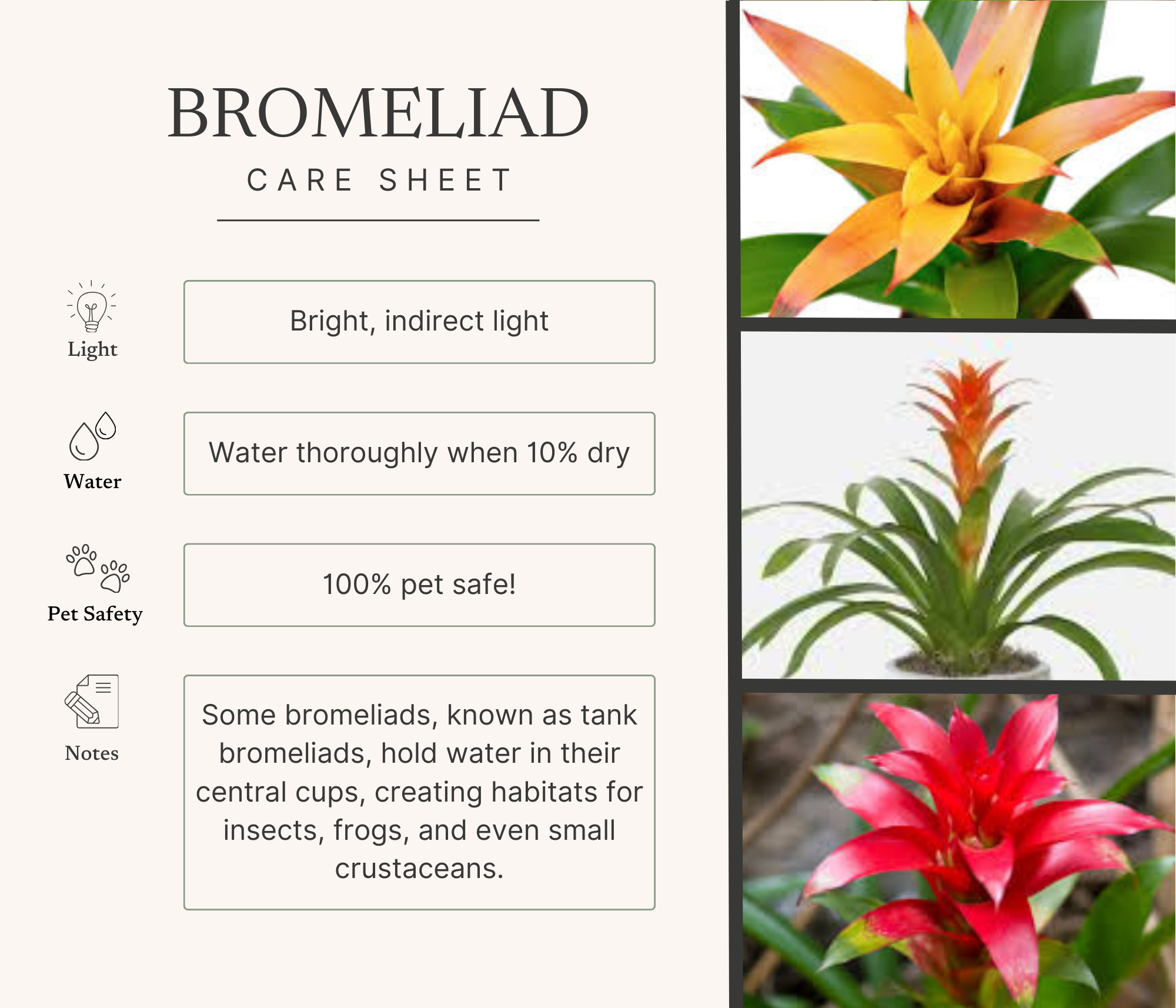 BROMELIAD

CARE SHEET

Light

Bright, indirect light

Water

Water thoroughly when 10% dry

Pet Safety

100% pet safe!

Notes

Some bromeliads, known as tank bromeliads, hold water in their central cups, creating habitats for insects, frogs, and even small crustaceans.